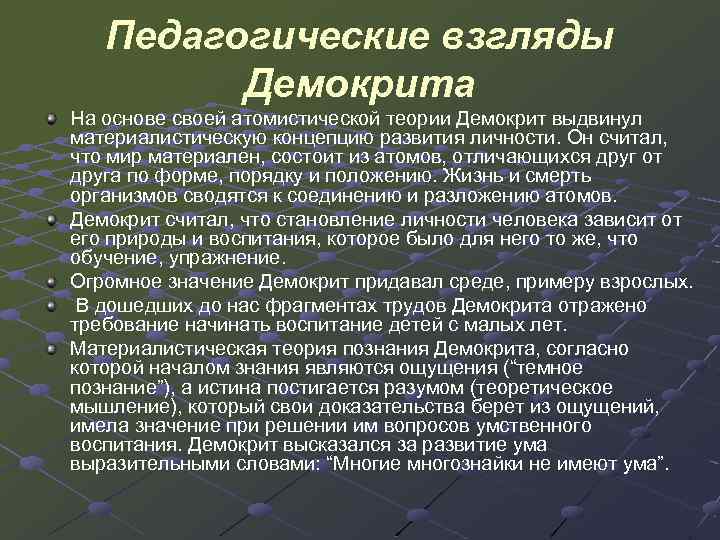 Педагогические взгляды Демокрита

На основе своей атомистической теории Демокрит выдвинул материалистическую концепцию развития личности. Он считал, что мир материален, состоит из атомов, отличающихся друг от друга по форме, порядку и положению. Жизнь и смерть организмов сводятся к соединению и разложению атомов.

Демокрит считал, что становление личности человека зависит от его природы и воспитания, которое было для него то же, что обучение, упражнение.

Огромное значение Демокрит придавал среде, примеру взрослых.

В дошедших до нас фрагментах трудов Демокрита отражено требование начинать воспитание детей с малых лет.

Материалистическая теория познания Демокрита, согласно которой началом знания являются ощущения (“темное познание”), а истина постигается разумом (теоретическое мышление), который свои доказательства берет из ощущений, имела значение при решении им вопросов умственного воспитания. Демокрит высказался за развитие ума выразительными словами: “Многие многознайки не имеют ума”.